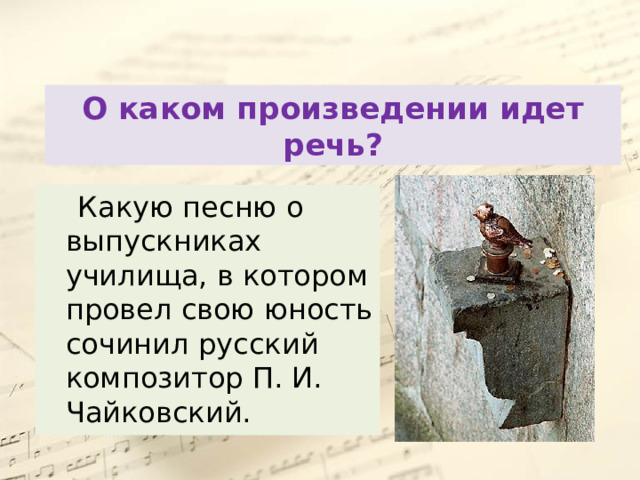 О каком произведении идет речь?

Какую песню о выпускниках училища, в котором провел свою юность сочинил русский композитор П. И. Чайковский.